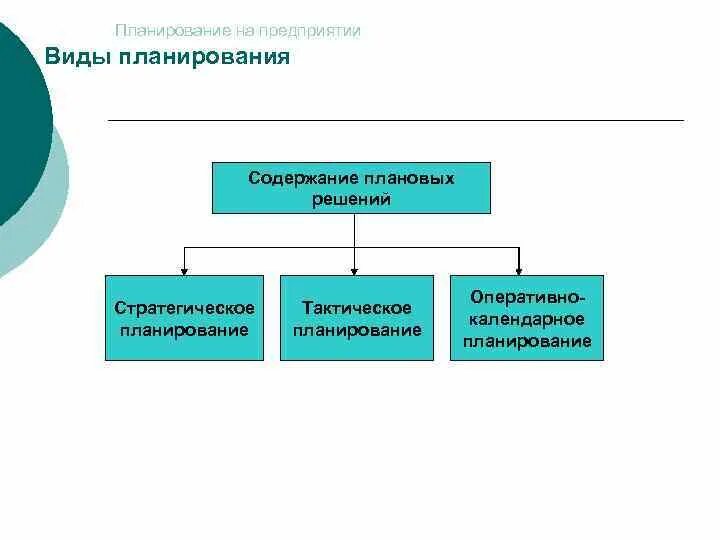 Планирование на предприятии

Виды планирования

Содержание плановых решений

Стратегическое планирование

Тактическое планирование

Оперативно-календарное планирование